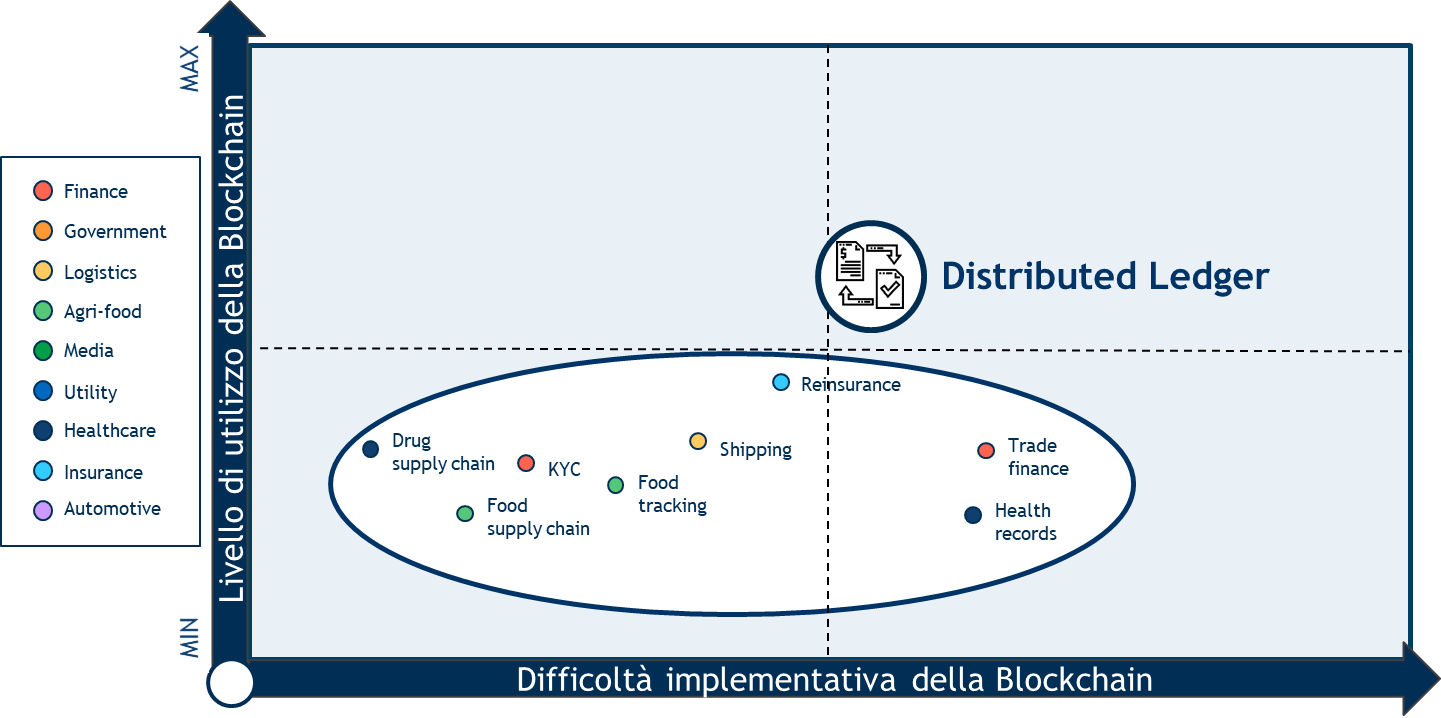 MAX

Livello di utilizzo della Blockchain

MIN

Finance
Government
Logistics
Agri-food
Media
Utility
Healthcare
Insurance
Automotive

Distributed Ledger

Reinsurance

Drug supply chain

KYC

Shipping

Food tracking

Food supply chain

Trade finance

Health records

Difficoltà implementativa della Blockchain